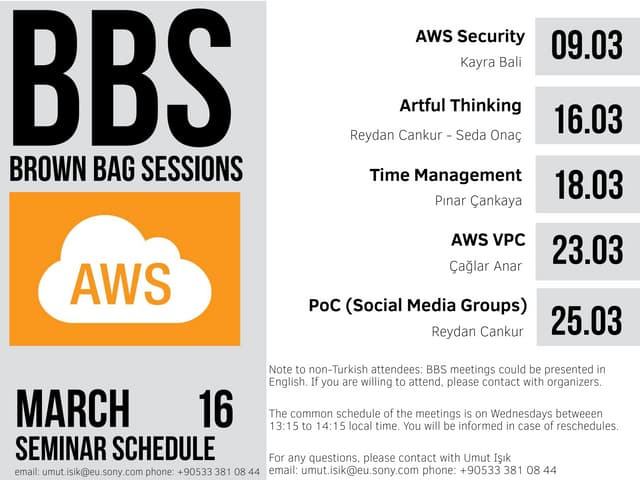 BBS
BROWN BAG SESSIONS

AWS

MARCH 16
SEMINAR SCHEDULE

email: umut.isik@eu.sony.com phone: +90533 381 08 44

AWS Security
Kayra Bali
09.03

Artful Thinking
Reydan Cankur - Seda Onaç
16.03

Time Management
Pınar Çankaya
18.03

AWS VPC
Çağlar Anar
23.03

PoC (Social Media Groups)
Reydan Cankur
25.03

Note to non-Turkish attendees: BBS meetings could be presented in English. If you are willing to attend, please contact with organizers.

The common schedule of the meetings is on Wednesdays between 13:15 to 14:15 local time. You will be informed in case of reschedules.

For any questions, please contact with Umut Işık
email: umut.isik@eu.sony.com phone: +90533 381 08 44